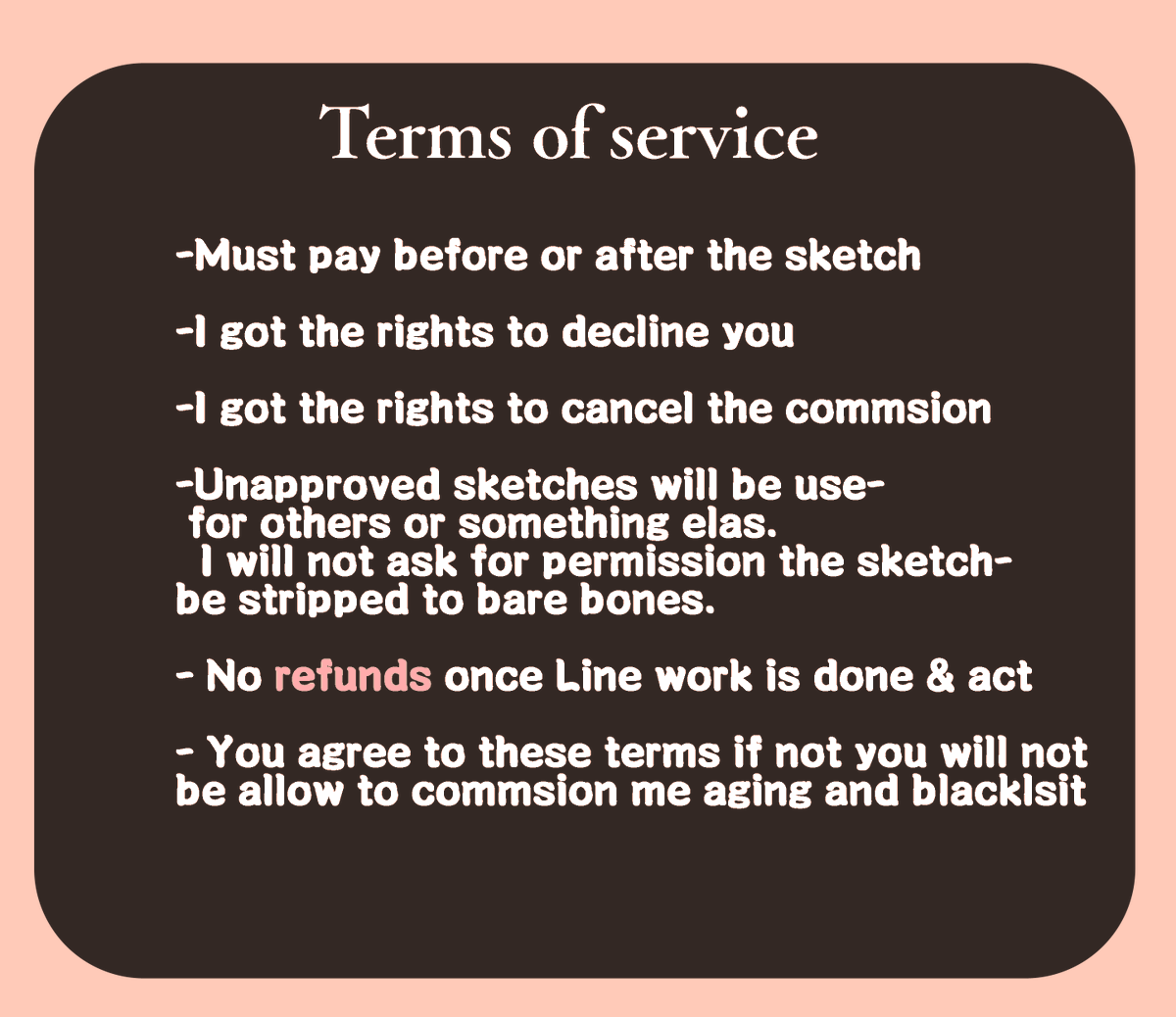 Terms of service

-Must pay before or after the sketch

-I got the rights to decline you

-I got the rights to cancel the commsion

-Unapproved sketches will be use-
for others or something elas.
I will not ask for permission the sketch-
be stripped to bare bones.

- No refunds once Line work is done & act

- You agree to these terms if not you will not be allow to commsion me aging and blacklsit